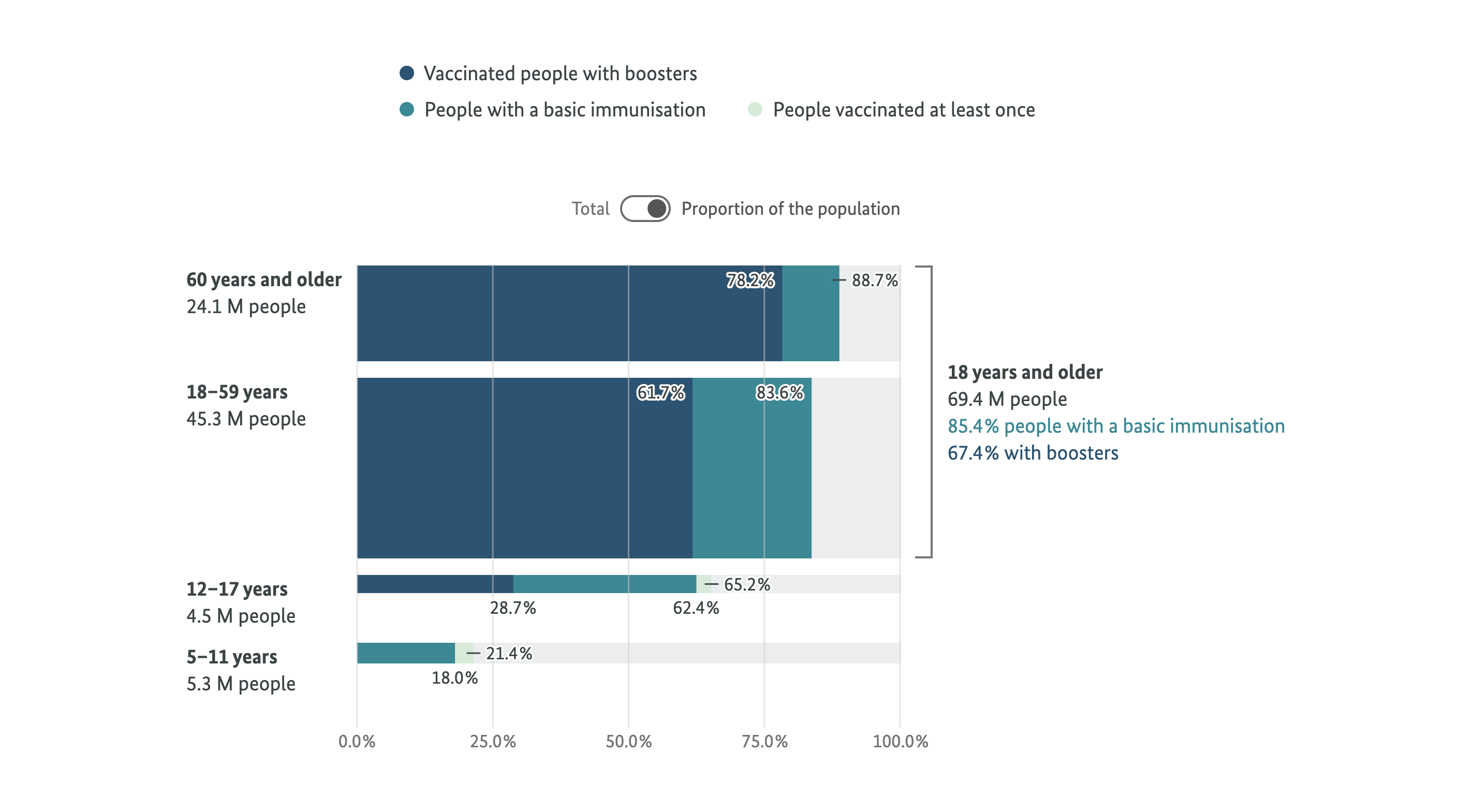 Vaccinated people with boosters

People with a basic immunisation

People vaccinated at least once

Total Proportion of the population

60 years and older
24.1 M people

78.2%

88.7%

18–59 years
45.3 M people

61.7%

83.6%

18 years and older
69.4 M people
85.4% people with a basic immunisation
67.4% with boosters

12–17 years
4.5 M people

65.2%

28.7%

62.4%

5–11 years
5.3 M people

21.4%

18.0%

0.0% 25.0% 50.0% 75.0% 100.0%